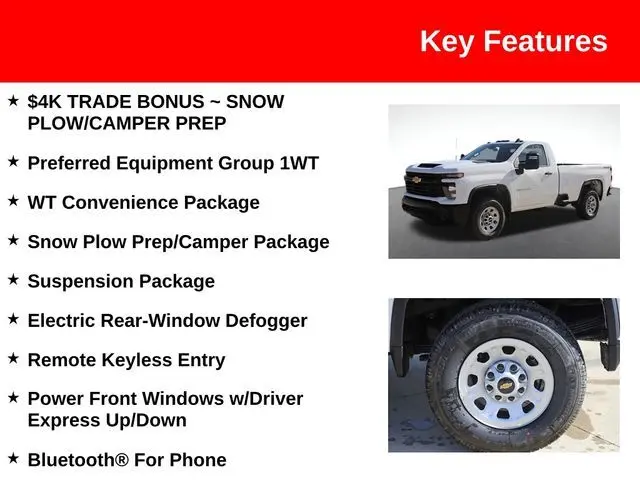 Key Features

★ $4K TRADE BONUS ~ SNOW PLOW/CAMPER PREP

★ Preferred Equipment Group 1WT

★ WT Convenience Package

★ Snow Plow Prep/Camper Package

★ Suspension Package

★ Electric Rear-Window Defogger

★ Remote Keyless Entry

★ Power Front Windows w/Driver Express Up/Down

★ Bluetooth® For Phone